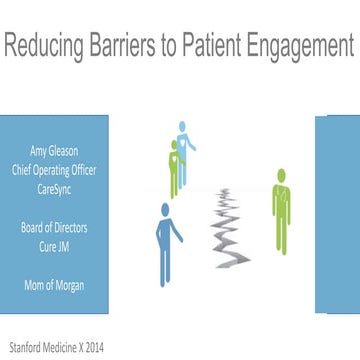 Reducing Barriers to Patient Engagement

Amy Gleason
Chief Operating Officer
CareSync

Board of Directors
Cure JM

Mom of Morgan

Stanford Medicine X 2014